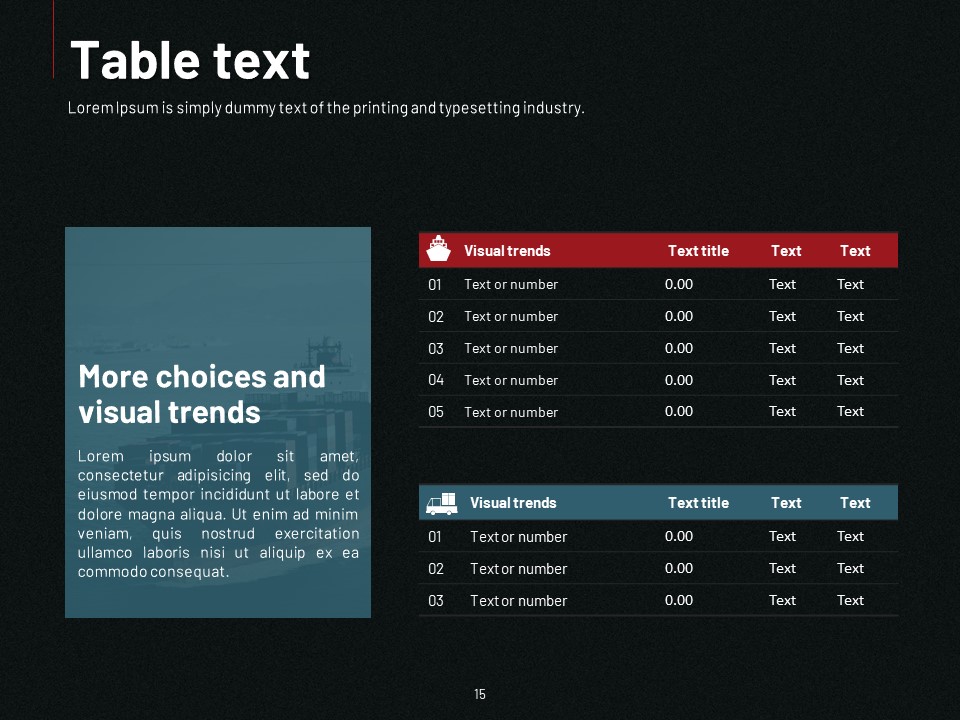 Table text

Lorem Ipsum is simply dummy text of the printing and typesetting industry.

More choices and visual trends

Lorem ipsum dolor sit amet, consectetur adipisicing elit, sed do eiusmod tempor incididunt ut labore et dolore magna aliqua. Ut enim ad minim veniam, quis nostrud exercitation ullamco laboris nisi ut aliquip ex ea commodo consequat.

| | Visual trends | Text title | Text | Text |
|---|---|---|---|---|
| 01 | Text or number | 0.00 | Text | Text |
| 02 | Text or number | 0.00 | Text | Text |
| 03 | Text or number | 0.00 | Text | Text |
| 04 | Text or number | 0.00 | Text | Text |
| 05 | Text or number | 0.00 | Text | Text |

| | Visual trends | Text title | Text | Text |
|---|---|---|---|---|
| 01 | Text or number | 0.00 | Text | Text |
| 02 | Text or number | 0.00 | Text | Text |
| 03 | Text or number | 0.00 | Text | Text |

15